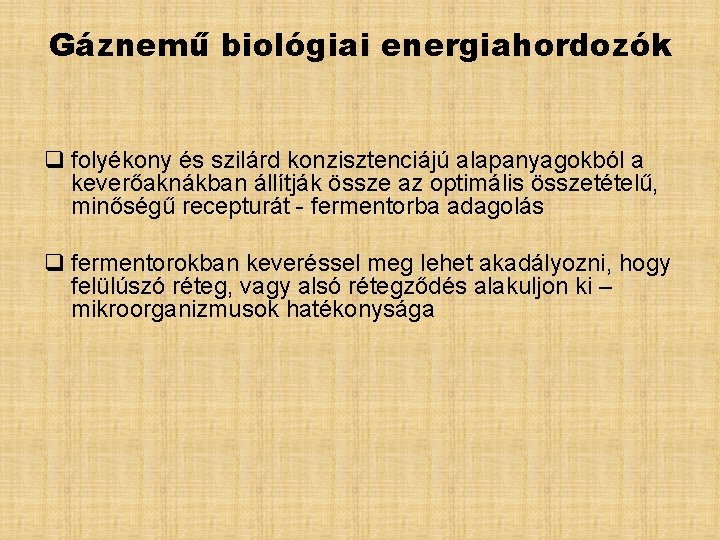 Gáznemű biológiai energiahordozók

❑ folyékony és szilárd konzisztenciájú alapanyagokból a keverőaknákban állítják össze az optimális összetételű, minőségű recepturát - fermentorba adagolás

❑ fermentorokban keveréssel meg lehet akadályozni, hogy felülúszó réteg, vagy alsó rétegződés alakuljon ki – mikroorganizmusok hatékonysága